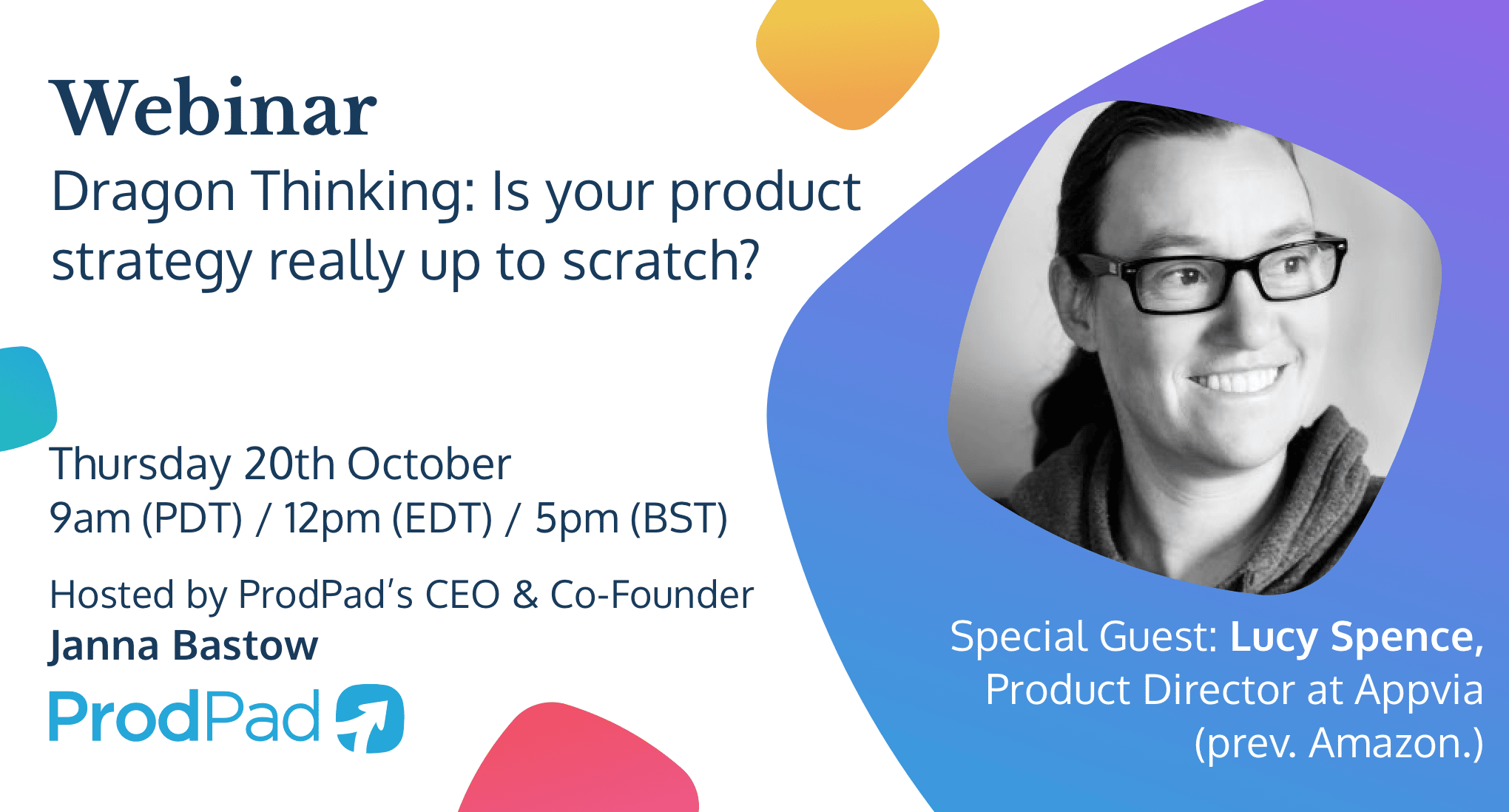 Webinar

Dragon Thinking: Is your product strategy really up to scratch?

Thursday 20th October
9am (PDT) / 12pm (EDT) / 5pm (BST)

Hosted by ProdPad's CEO & Co-Founder
Janna Bastow

ProdPad

Special Guest: Lucy Spence, Product Director at Appvia (prev. Amazon.)